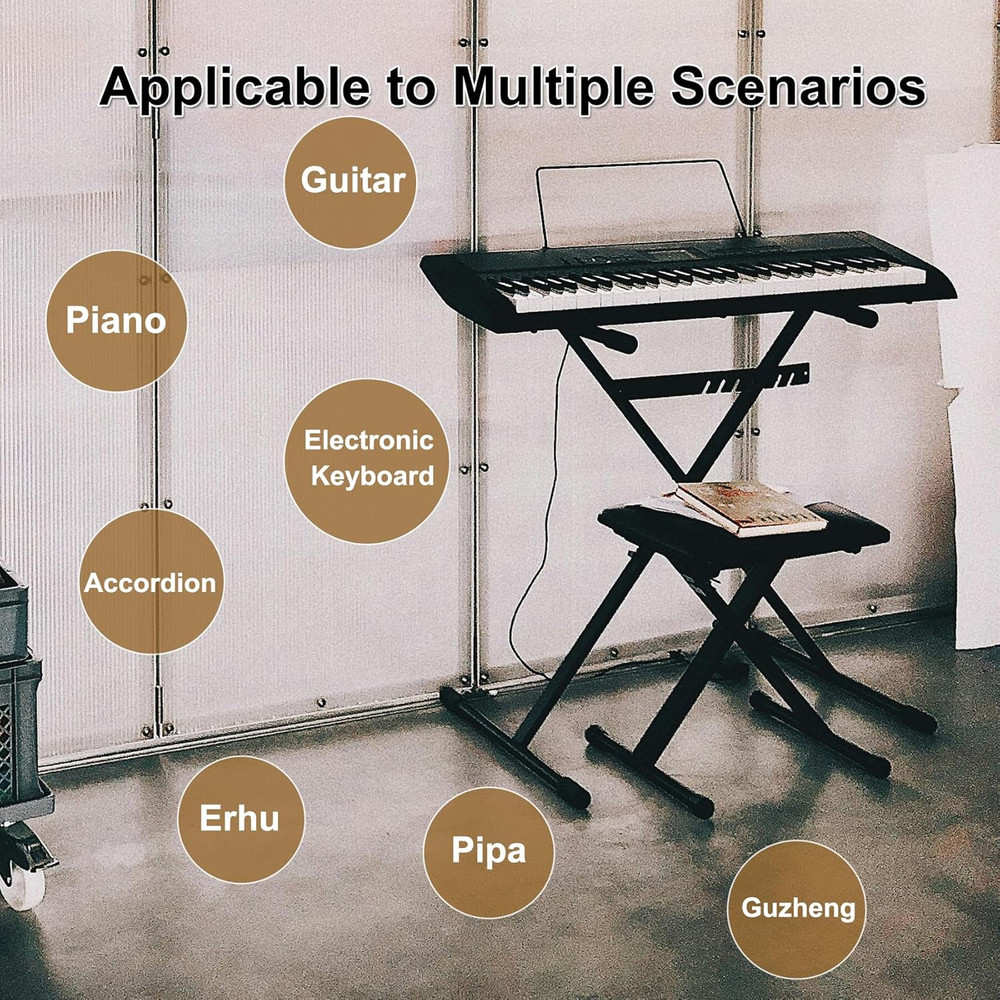 Applicable to Multiple Scenarios

Guitar

Piano

Electronic Keyboard

Accordion

Erhu

Pipa

Guzheng